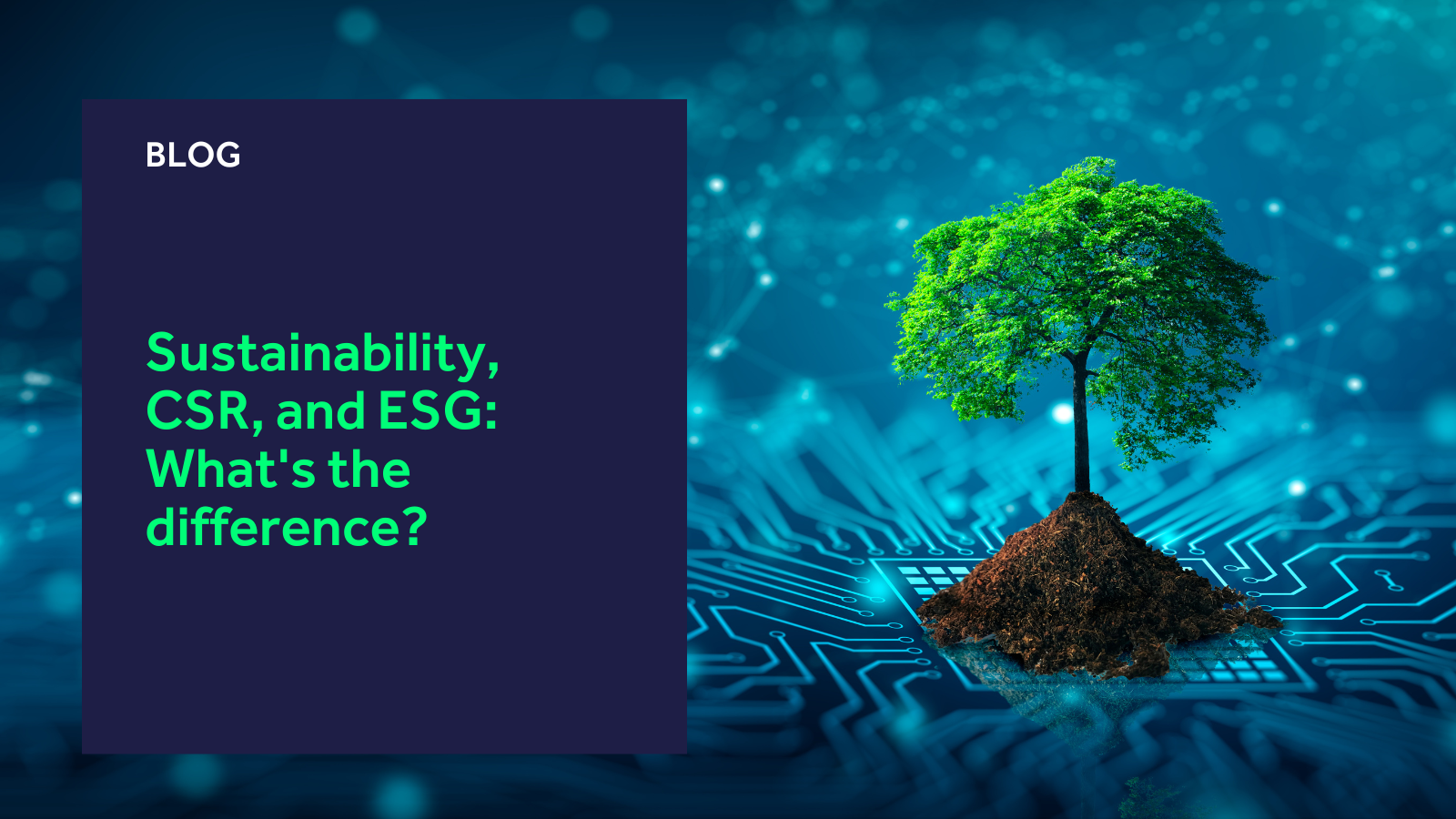 BLOG

Sustainability, CSR, and ESG: What's the difference?